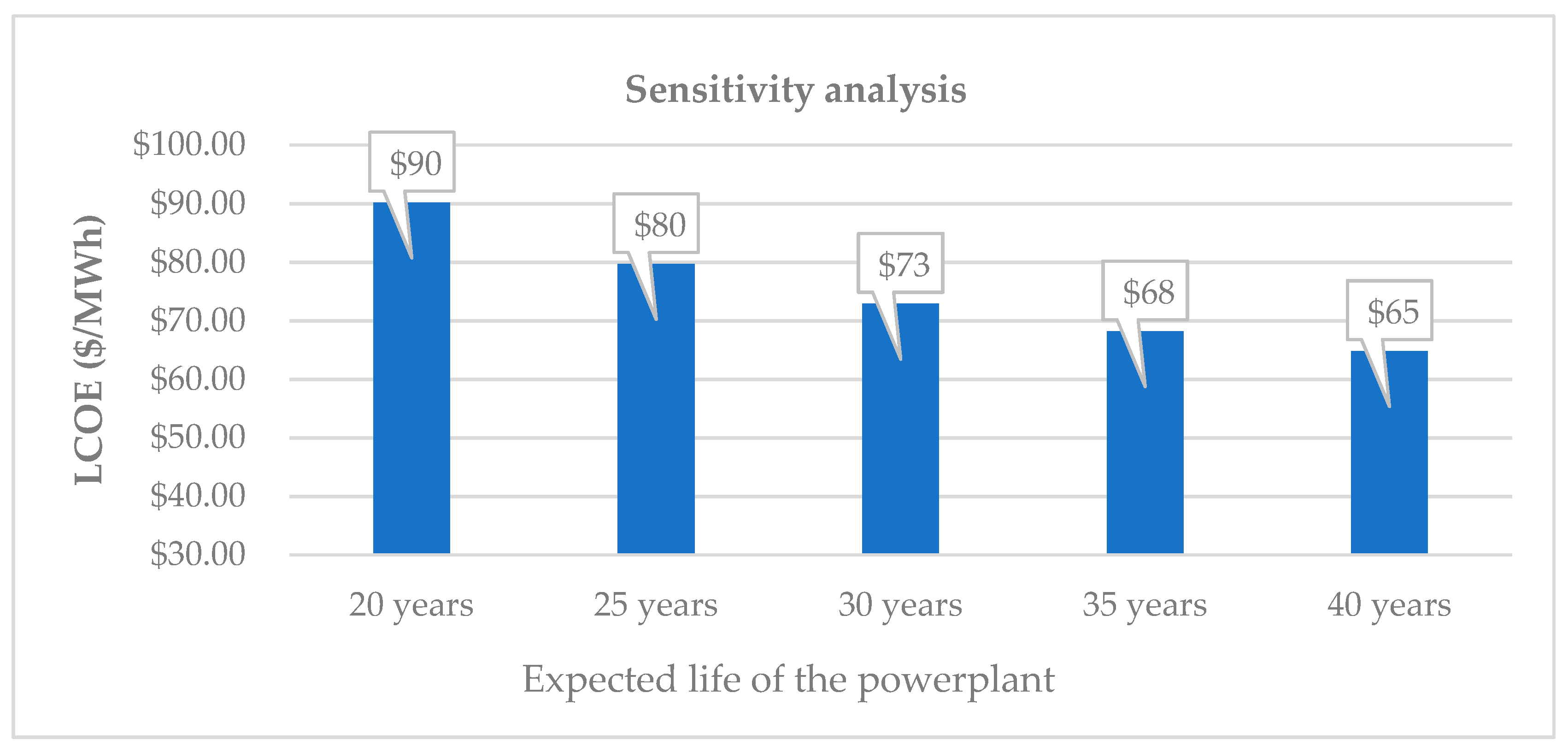 Sensitivity analysis

LCOE (\$/MWh)

\$100.00
\$90.00
\$80.00
\$70.00
\$60.00
\$50.00
\$40.00
\$30.00

\$90
\$80
\$73
\$68
\$65

20 years
25 years
30 years
35 years
40 years

Expected life of the powerplant